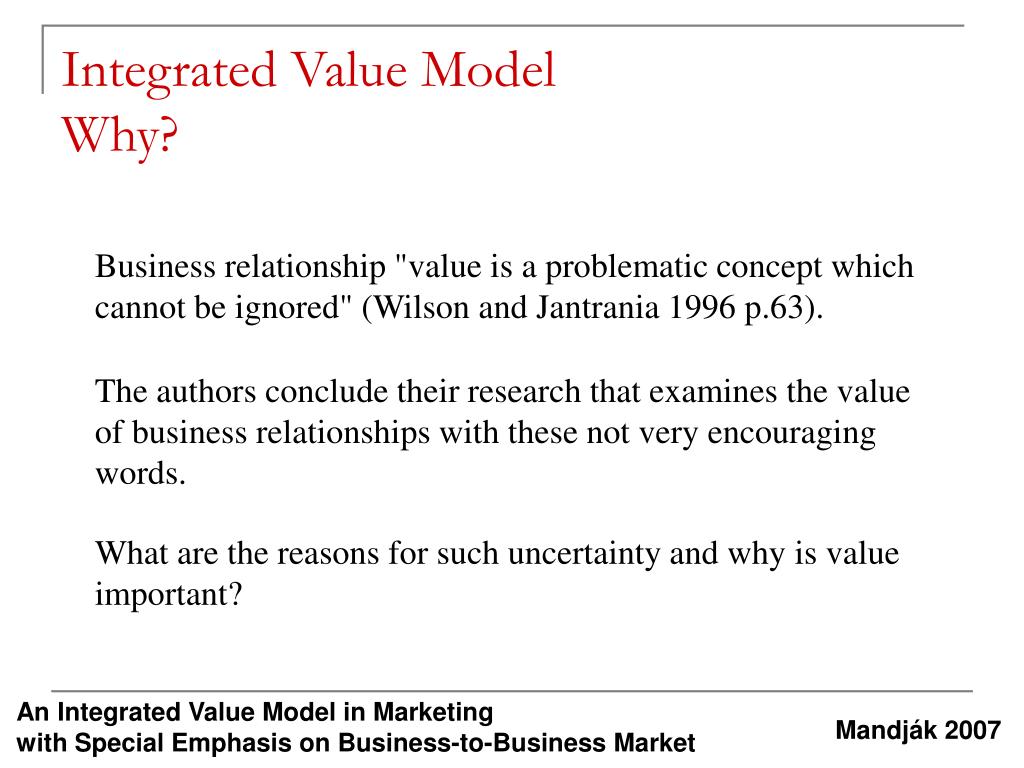 Integrated Value Model
Why?

Business relationship "value is a problematic concept which cannot be ignored" (Wilson and Jantrania 1996 p.63).

The authors conclude their research that examines the value of business relationships with these not very encouraging words.

What are the reasons for such uncertainty and why is value important?

An Integrated Value Model in Marketing
with Special Emphasis on Business-to-Business Market

Mandják 2007